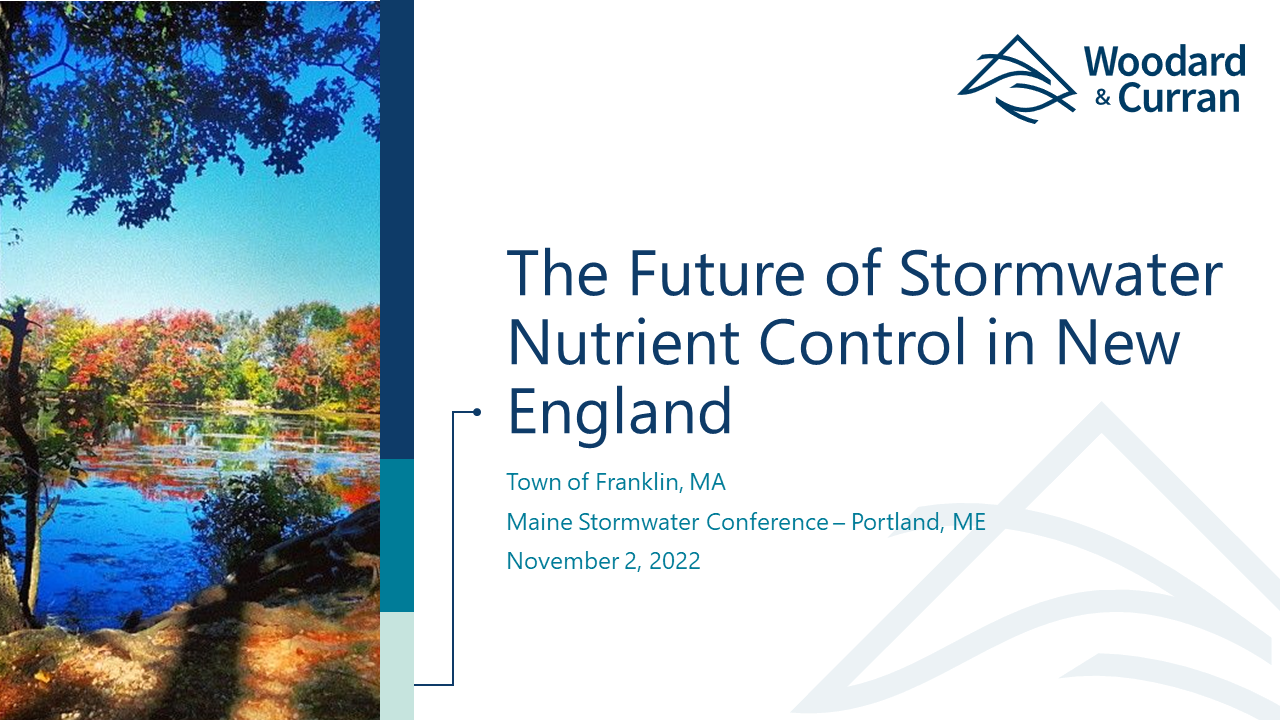 Woodard & Curran

The Future of Stormwater Nutrient Control in New England

Town of Franklin, MA

Maine Stormwater Conference – Portland, ME

November 2, 2022